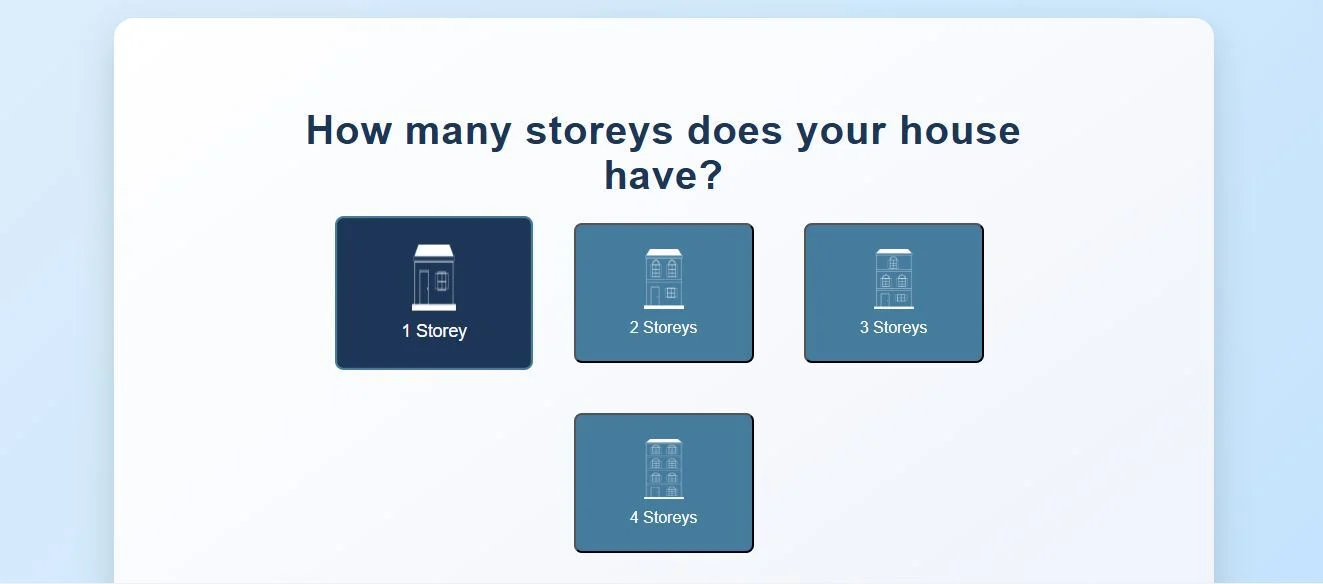 How many storeys does your house have?

1 Storey

2 Storeys

3 Storeys

4 Storeys